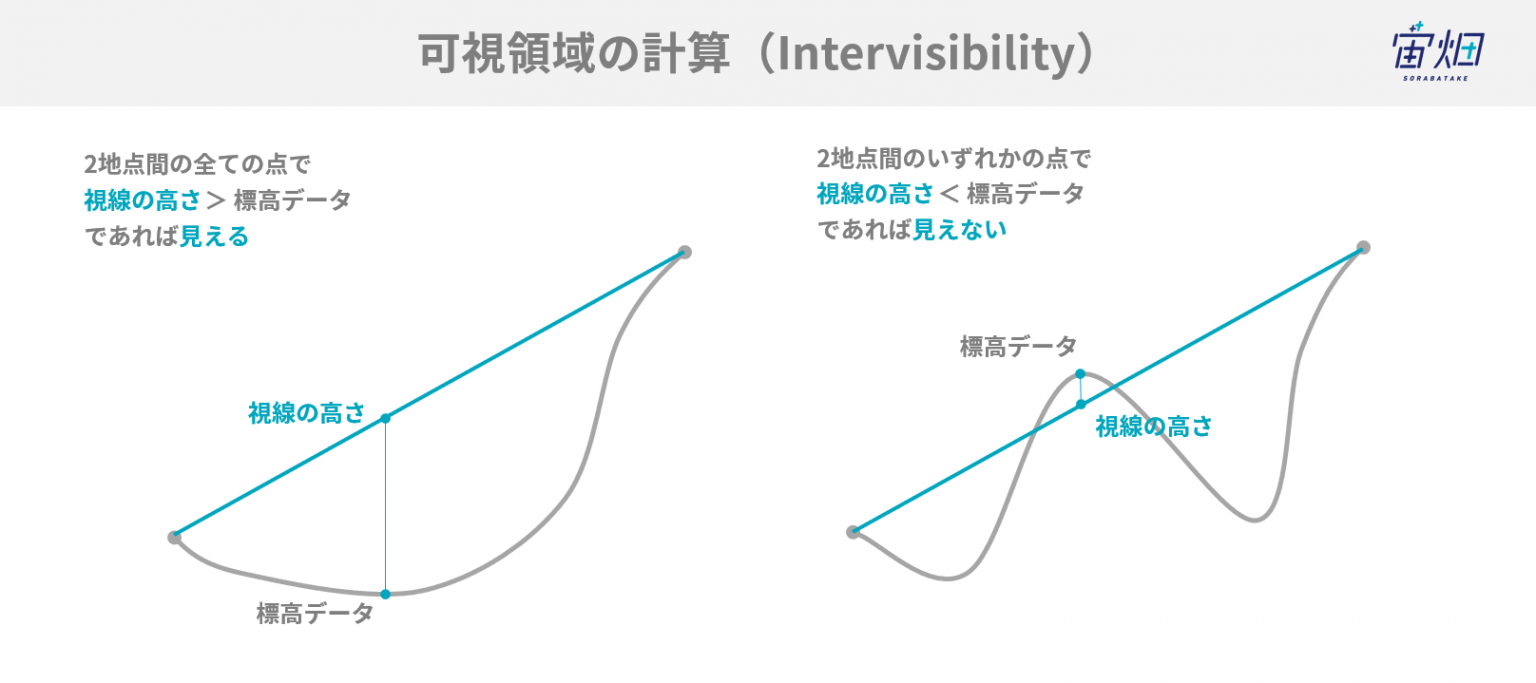 可視領域の計算（Intervisibility）

宙畑
SORABATAKE

2地点間の全ての点で
視線の高さ ＞ 標高データ
であれば見える

視線の高さ

標高データ

2地点間のいずれかの点で
視線の高さ ＜ 標高データ
であれば見えない

標高データ

視線の高さ